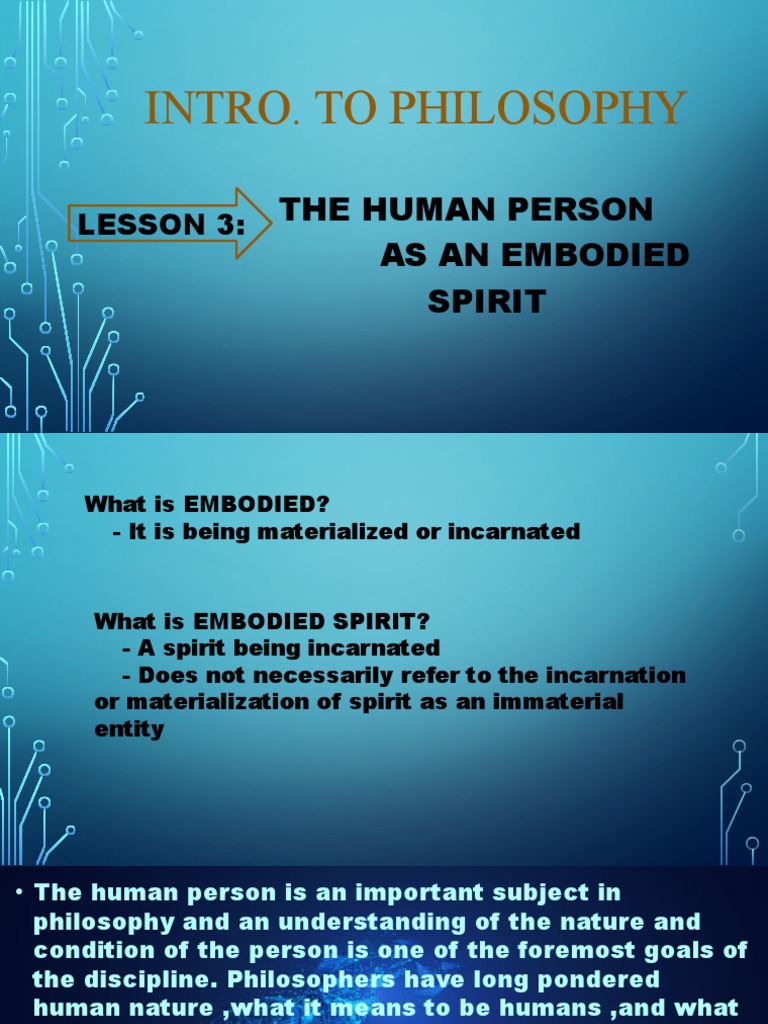 INTRO. TO PHILOSOPHY

LESSON 3:

THE HUMAN PERSON AS AN EMBODIED SPIRIT

What is EMBODIED?
- It is being materialized or incarnated

What is EMBODIED SPIRIT?
- A spirit being incarnated
- Does not necessarily refer to the incarnation or materialization of spirit as an immaterial entity

• The human person is an important subject in philosophy and an understanding of the nature and condition of the person is one of the foremost goals of the discipline. Philosophers have long pondered human nature ,what it means to be humans ,and what